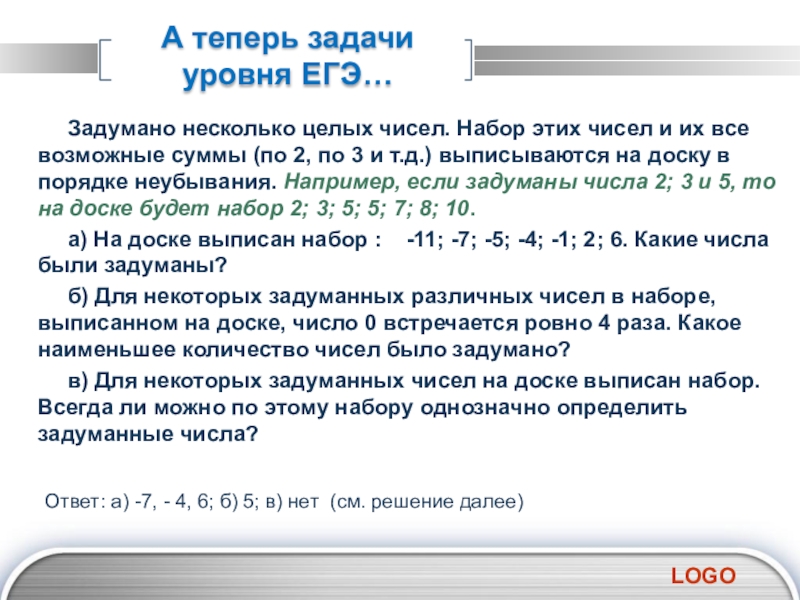 А теперь задачи уровня ЕГЭ…

Задумано несколько целых чисел. Набор этих чисел и их все возможные суммы (по 2, по 3 и т.д.) выписываются на доску в порядке неубывания. Например, если задуманы числа 2; 3 и 5, то на доске будет набор 2; 3; 5; 5; 7; 8; 10.

а) На доске выписан набор : -11; -7; -5; -4; -1; 2; 6. Какие числа были задуманы?

б) Для некоторых задуманных различных чисел в наборе, выписанном на доске, число 0 встречается ровно 4 раза. Какое наименьшее количество чисел было задумано?

в) Для некоторых задуманных чисел на доске выписан набор. Всегда ли можно по этому набору однозначно определить задуманные числа?

Ответ: а) -7, - 4, 6; б) 5; в) нет (см. решение далее)

LOGO